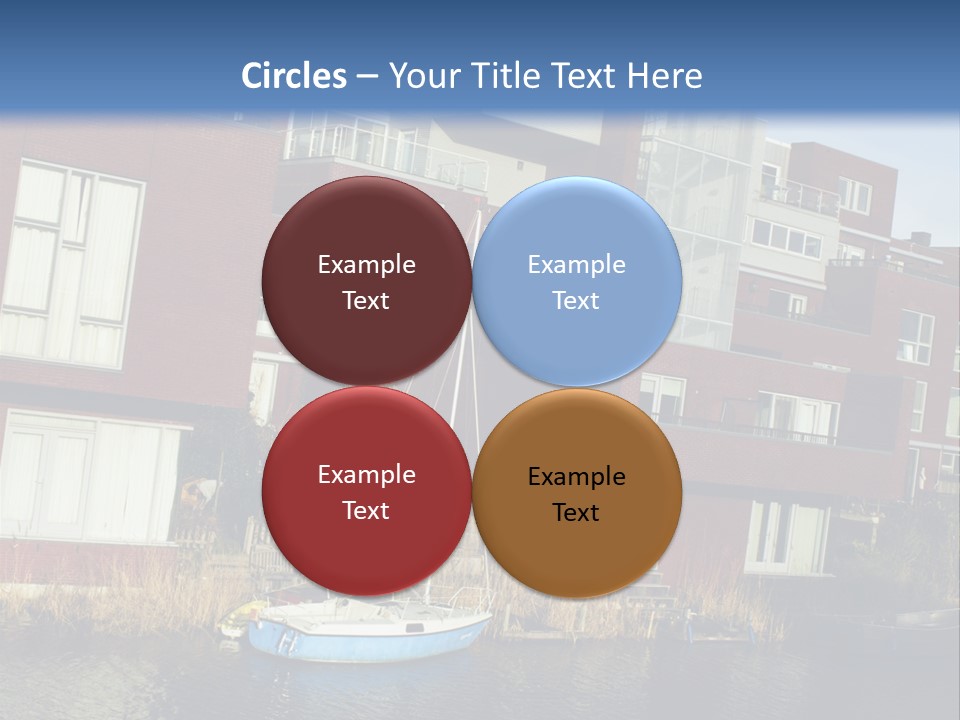 Circles – Your Title Text Here

Example Text

Example Text

Example Text

Example Text